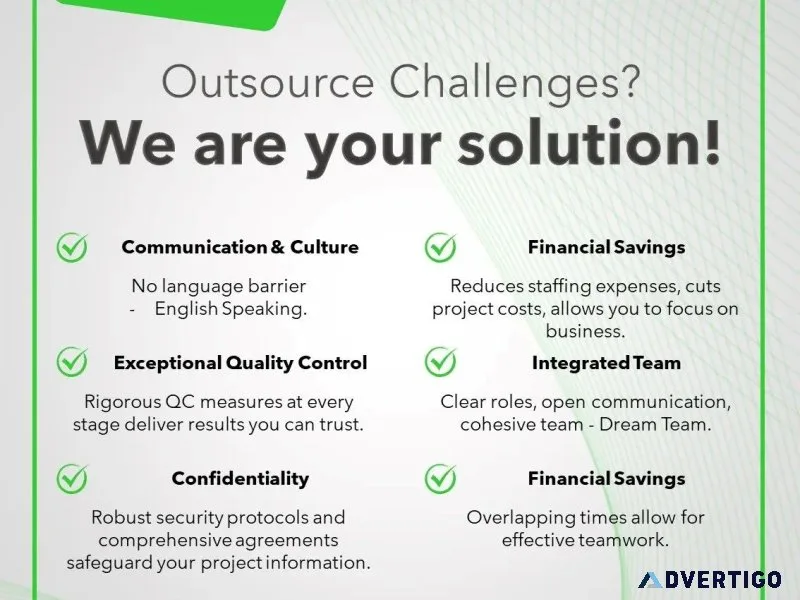 Outsource Challenges?
We are your solution!

Communication & Culture

No language barrier - English Speaking.

Exceptional Quality Control

Rigorous QC measures at every stage deliver results you can trust.

Confidentiality

Robust security protocols and comprehensive agreements safeguard your project information.

Financial Savings

Reduces staffing expenses, cuts project costs, allows you to focus on business.

Integrated Team

Clear roles, open communication, cohesive team - Dream Team.

Financial Savings

Overlapping times allow for effective teamwork.

ADVERTIGO